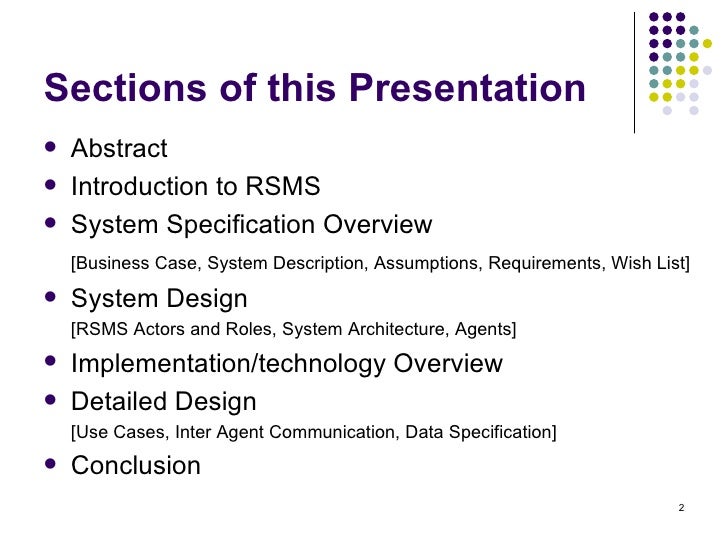 Sections of this Presentation

- Abstract
- Introduction to RSMS
- System Specification Overview

[Business Case, System Description, Assumptions, Requirements, Wish List]

- System Design

[RSMS Actors and Roles, System Architecture, Agents]

- Implementation/technology Overview
- Detailed Design

[Use Cases, Inter Agent Communication, Data Specification]

- Conclusion

2